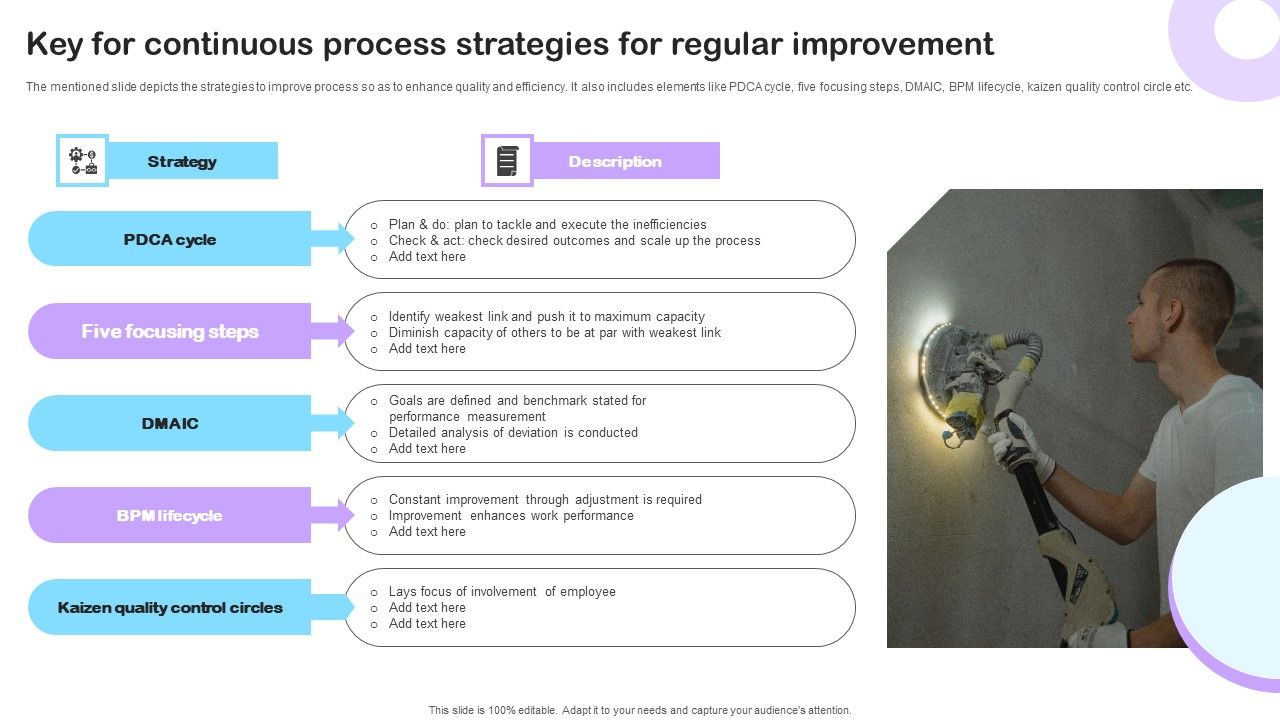 Key for continuous process strategies for regular improvement

The mentioned slide depicts the strategies to improve process so as to enhance quality and efficiency. It also includes elements like PDCA cycle, five focusing steps, DMAIC, BPM lifecycle, kaizen quality control circle etc.

Strategy

Description

PDCA cycle

o Plan & do: plan to tackle and execute the inefficiencies
o Check & act: check desired outcomes and scale up the process
o Add text here

Five focusing steps

o Identify weakest link and push it to maximum capacity
o Diminish capacity of others to be at par with weakest link
o Add text here

DMAIC

o Goals are defined and benchmark stated for performance measurement
o Detailed analysis of deviation is conducted
o Add text here

BPM lifecycle

o Constant improvement through adjustment is required
o Improvement enhances work performance
o Add text here

Kaizen quality control circles

o Lays focus of involvement of employee
o Add text here
o Add text here

This slide is 100% editable. Adapt it to your needs and capture your audience's attention.